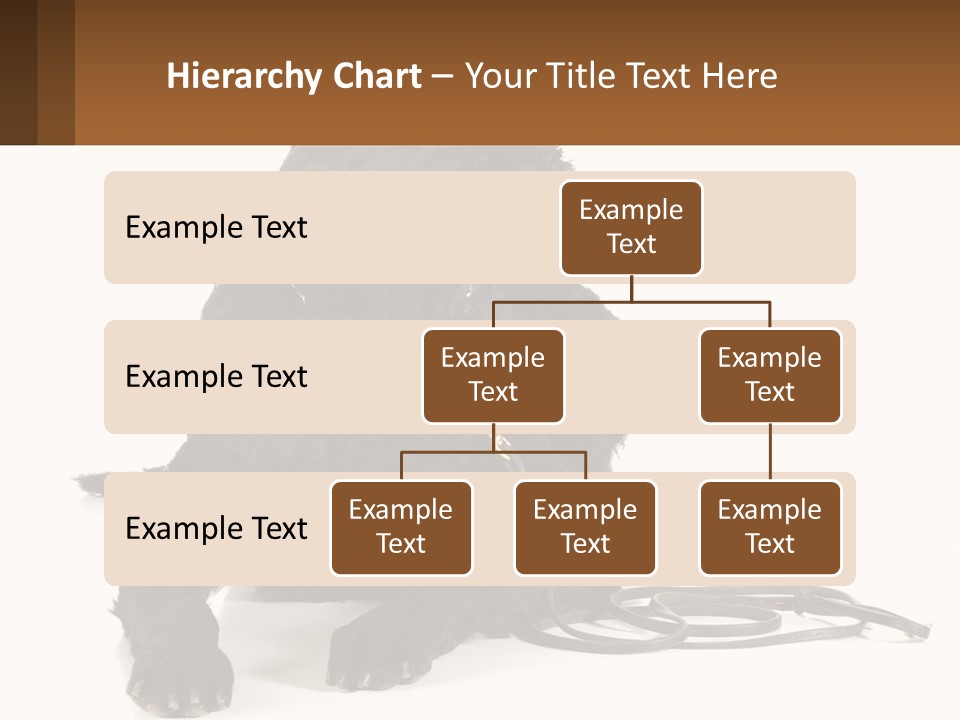 Hierarchy Chart – Your Title Text Here

Example Text

Example Text

Example Text

Example Text

Example Text

Example Text

Example Text

Example Text

Example Text